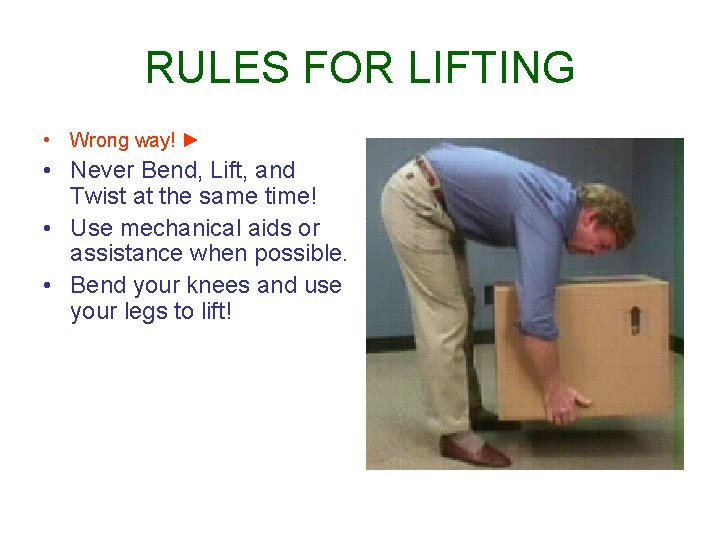 RULES FOR LIFTING

• Wrong way! ►
• Never Bend, Lift, and Twist at the same time!
• Use mechanical aids or assistance when possible.
• Bend your knees and use your legs to lift!